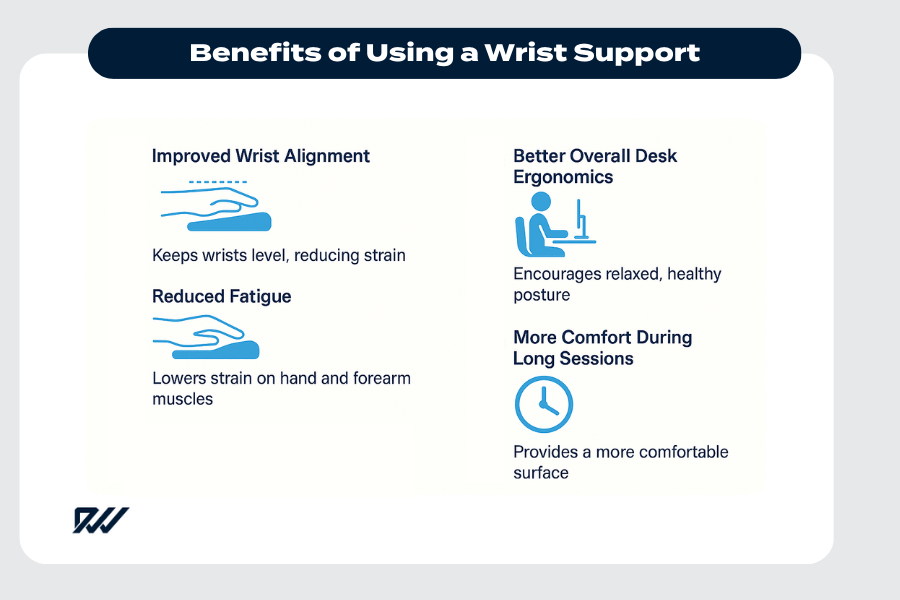 Benefits of Using a Wrist Support

Improved Wrist Alignment

Keeps wrists level, reducing strain

Reduced Fatigue

Lowers strain on hand and forearm muscles

Better Overall Desk Ergonomics

Encourages relaxed, healthy posture

More Comfort During Long Sessions

Provides a more comfortable surface